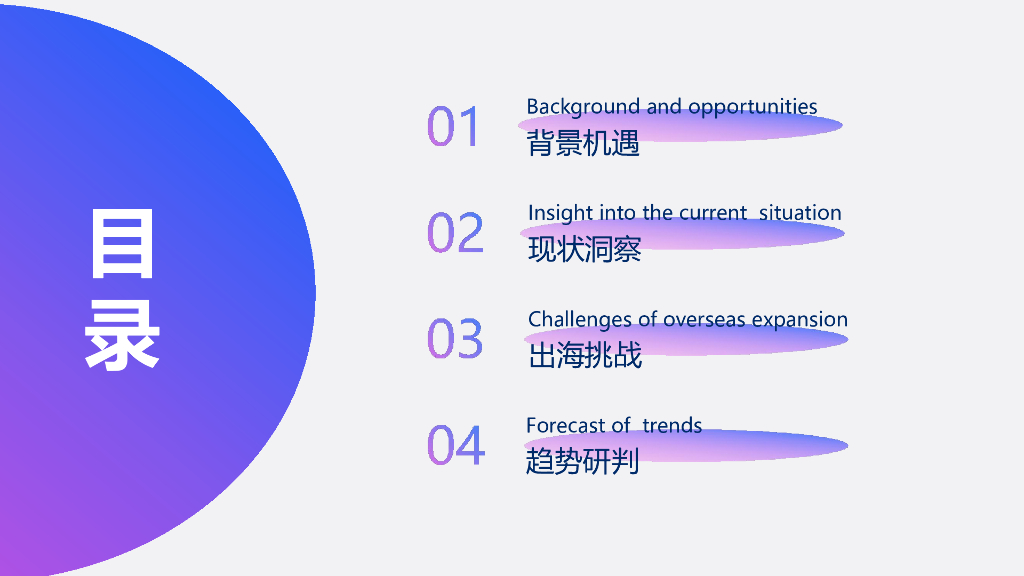 目录

01
Background and opportunities
背景机遇

02
Insight into the current situation
现状洞察

03
Challenges of overseas expansion
出海挑战

04
Forecast of trends
趋势研判